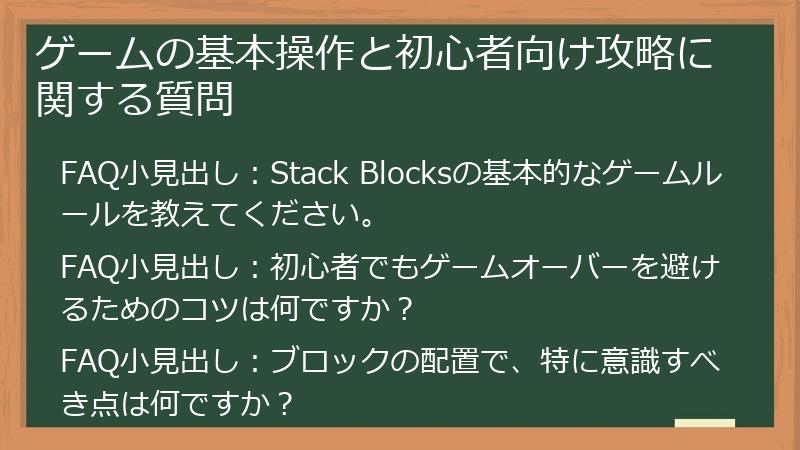 ゲームの基本操作と初心者向け攻略に関する質問

FAQ小見出し：Stack Blocksの基本的なゲームルールを教えてください。

FAQ小見出し：初心者でもゲームオーバーを避けるためのコツは何ですか？

FAQ小見出し：ブロックの配置で、特に意識すべき点は何ですか？